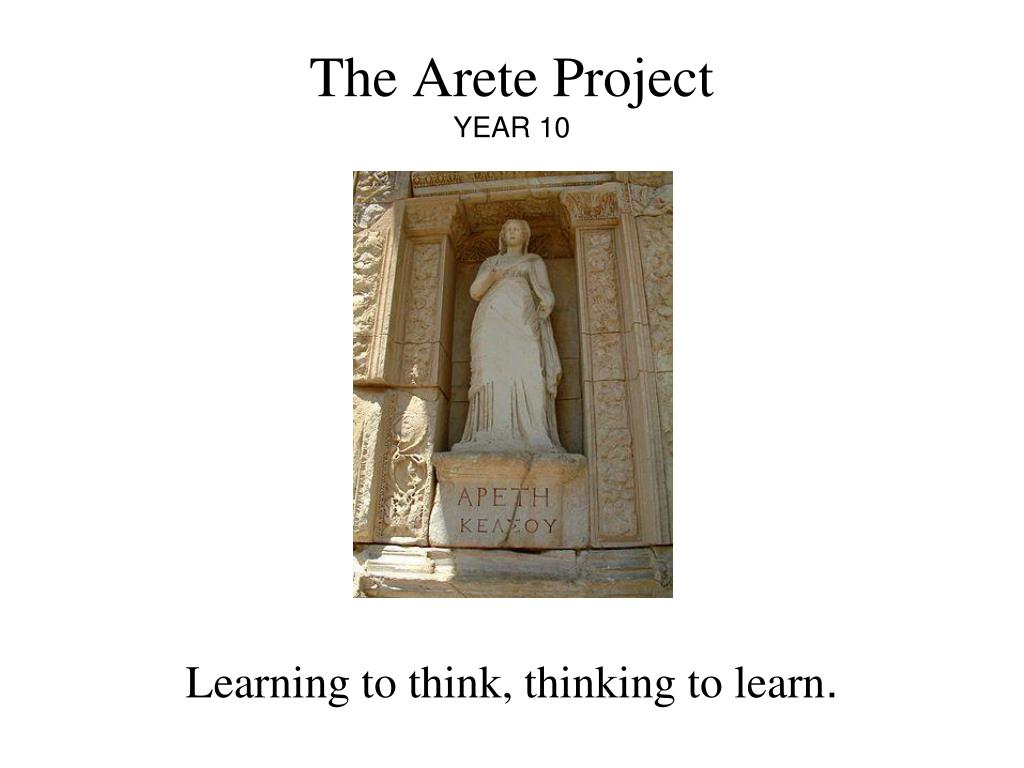 The Arete Project
YEAR 10

ΑΡΕΤΗ
ΚΕΛΣΟΥ

Learning to think, thinking to learn.